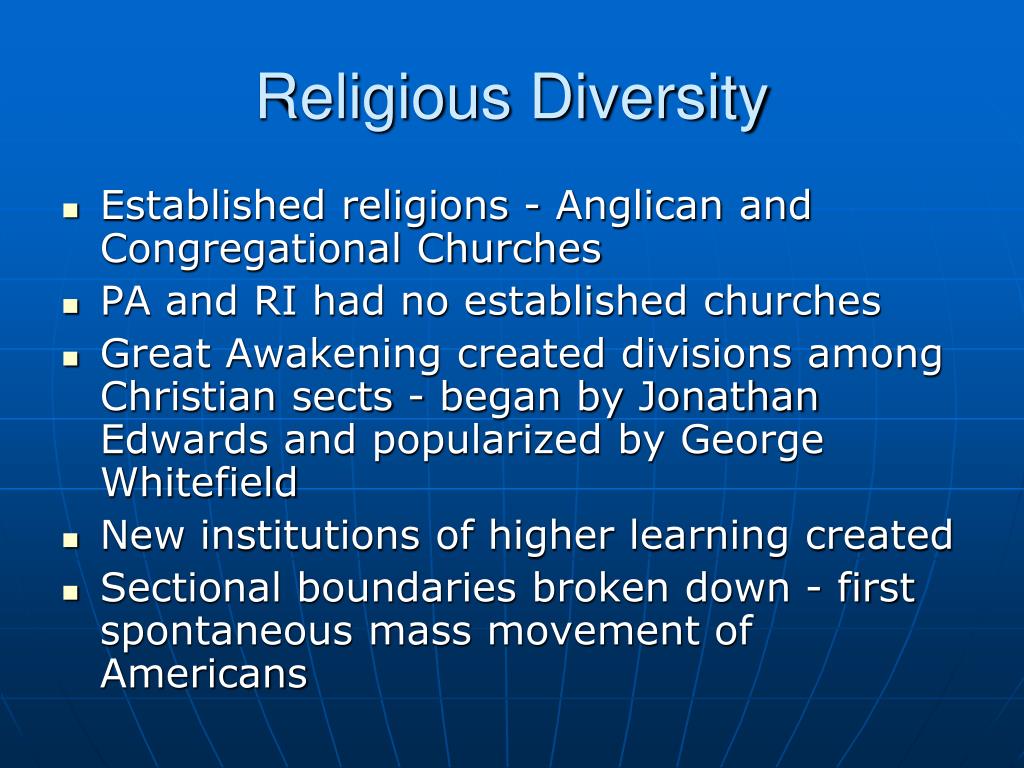 Religious Diversity

- Established religions - Anglican and Congregational Churches
- PA and RI had no established churches
- Great Awakening created divisions among Christian sects - began by Jonathan Edwards and popularized by George Whitefield
- New institutions of higher learning created
- Sectional boundaries broken down - first spontaneous mass movement of Americans